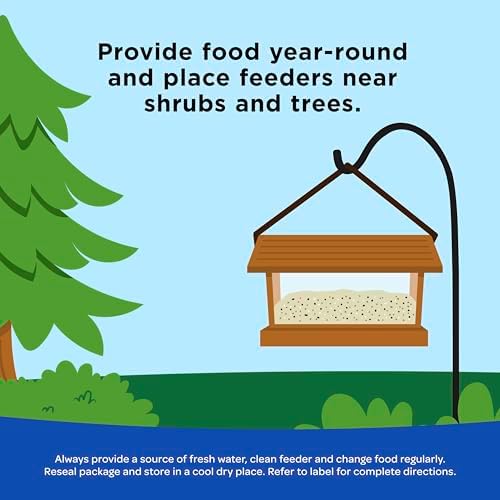 Provide food year-round and place feeders near shrubs and trees.

Always provide a source of fresh water, clean feeder and change food regularly. Reseal package and store in a cool dry place. Refer to label for complete directions.